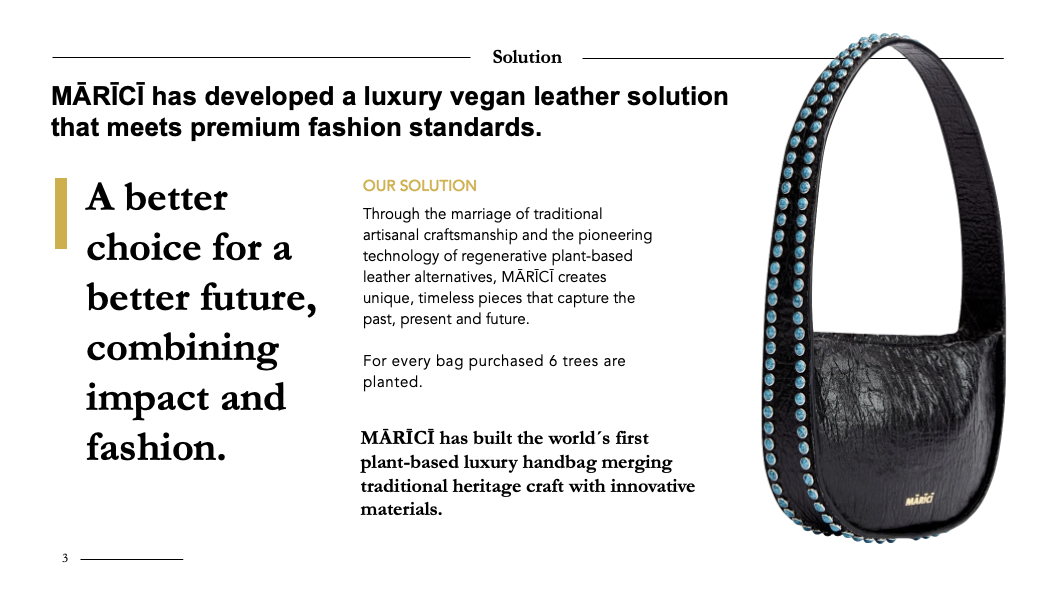 Solution

MĀRĪCĪ has developed a luxury vegan leather solution that meets premium fashion standards.

A better choice for a better future, combining impact and fashion.

OUR SOLUTION

Through the marriage of traditional artisanal craftsmanship and the pioneering technology of regenerative plant-based leather alternatives, MĀRĪCĪ creates unique, timeless pieces that capture the past, present and future.

For every bag purchased 6 trees are planted.

MĀRĪCĪ has built the world´s first plant-based luxury handbag merging traditional heritage craft with innovative materials.

MĀRĪCĪ

3